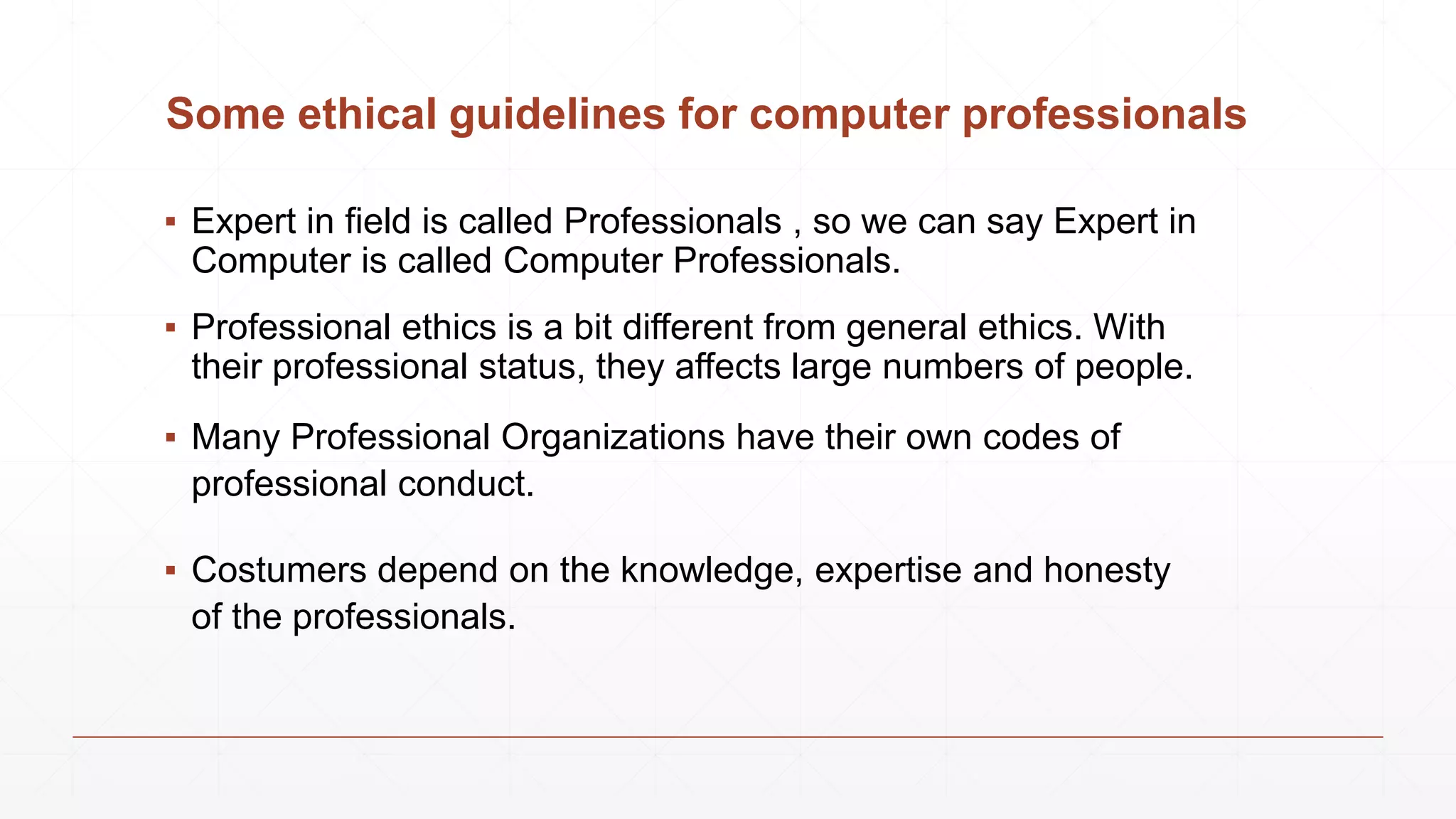 Some ethical guidelines for computer professionals

▪ Expert in field is called Professionals , so we can say Expert in Computer is called Computer Professionals.

▪ Professional ethics is a bit different from general ethics. With their professional status, they affects large numbers of people.

▪ Many Professional Organizations have their own codes of professional conduct.

▪ Costumers depend on the knowledge, expertise and honesty of the professionals.